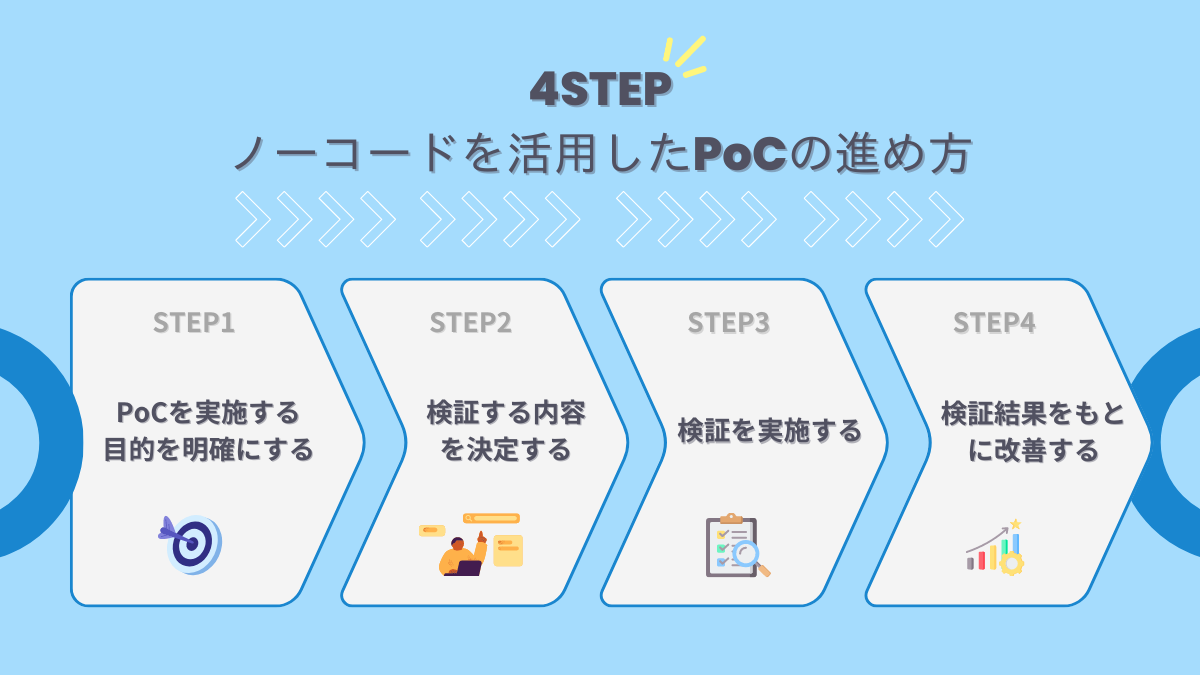 4STEP
ノーコードを活用したPoCの進め方

STEP1
PoCを実施する目的を明確にする

STEP2
検証する内容を決定する

STEP3
検証を実施する

STEP4
検証結果をもとに改善する